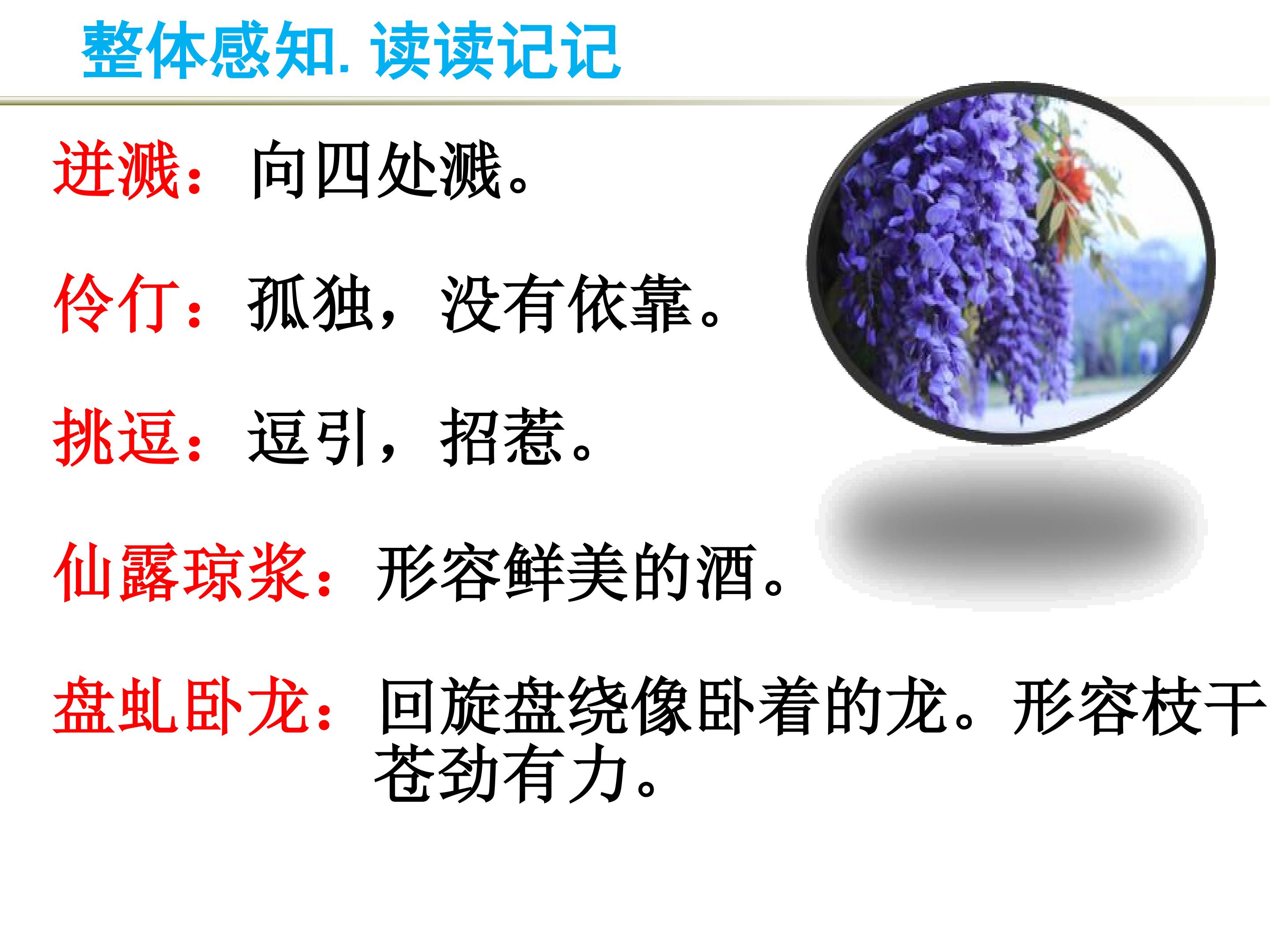 整体感知. 读读记记

迸溅：向四处溅。

伶仃：孤独，没有依靠。

挑逗：逗引，招惹。

仙露琼浆：形容鲜美的酒。

盘虬卧龙：回旋盘绕像卧着的龙。形容枝干苍劲有力。